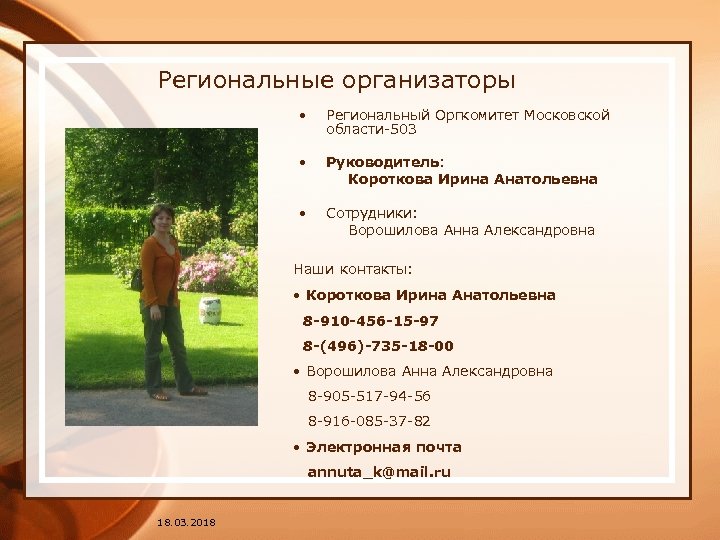 Региональные организаторы

• Региональный Оргкомитет Московской области-503

• Руководитель:
Короткова Ирина Анатольевна

• Сотрудники:
Ворошилова Анна Александровна

Наши контакты:

• Короткова Ирина Анатольевна
8-910-456-15-97
8-(496)-735-18-00

• Ворошилова Анна Александровна
8-905-517-94-56
8-916-085-37-82

• Электронная почта
annuta_k@mail.ru

18.03.2018